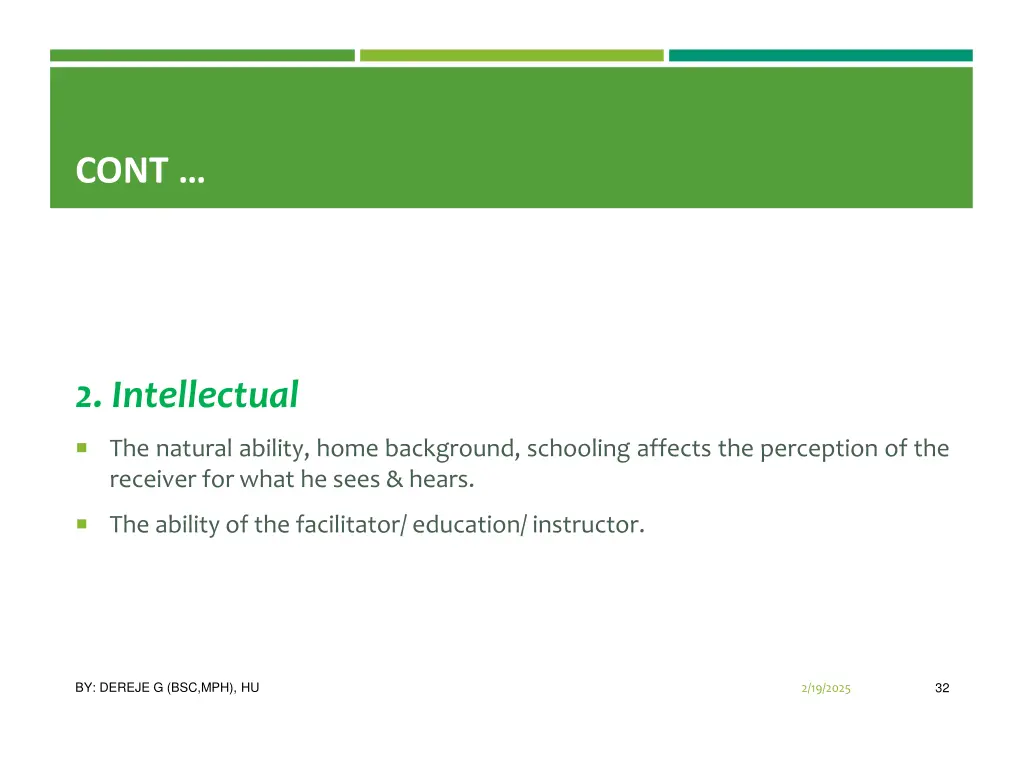 CONT …

2. Intellectual

The natural ability, home background, schooling affects the perception of the receiver for what he sees & hears.

The ability of the facilitator/ education/ instructor.

BY: DEREJE G (BSC,MPH), HU

2/19/2025

32